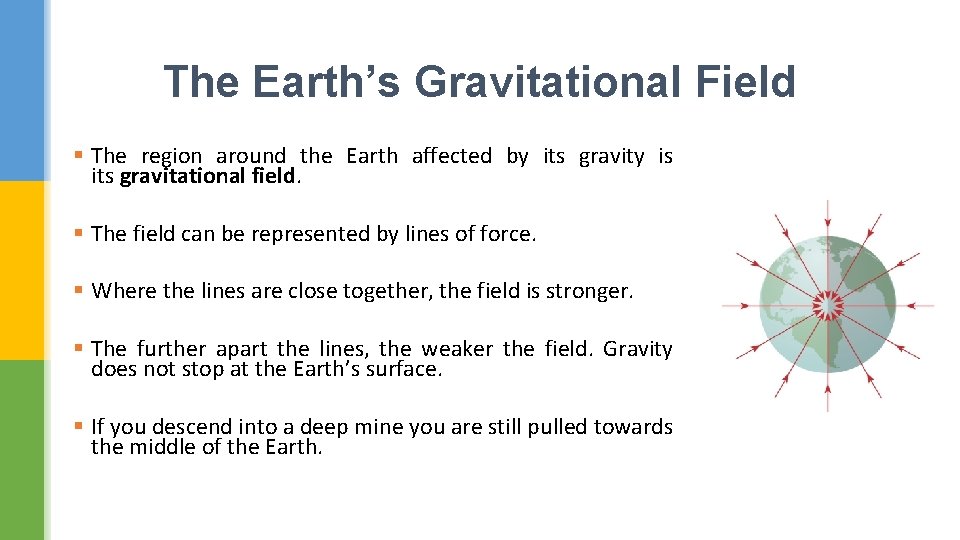 The Earth’s Gravitational Field

▪ The region around the Earth affected by its gravity is its gravitational field.

▪ The field can be represented by lines of force.

▪ Where the lines are close together, the field is stronger.

▪ The further apart the lines, the weaker the field. Gravity does not stop at the Earth’s surface.

▪ If you descend into a deep mine you are still pulled towards the middle of the Earth.